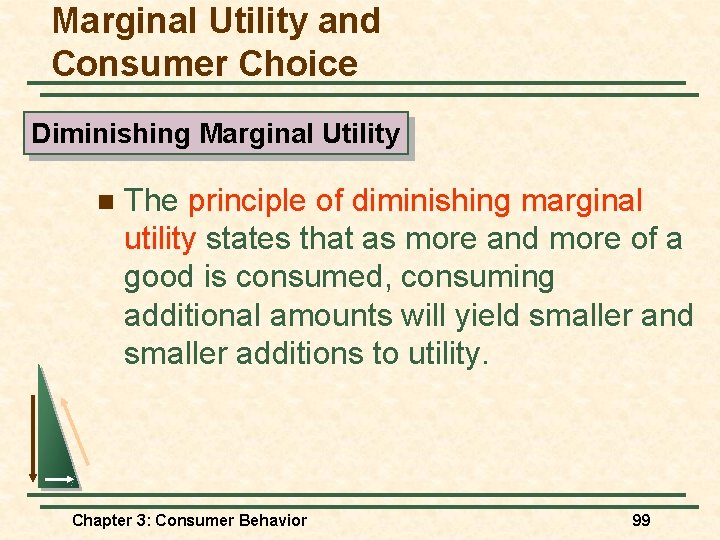 Marginal Utility and Consumer Choice

Diminishing Marginal Utility

The principle of diminishing marginal utility states that as more and more of a good is consumed, consuming additional amounts will yield smaller and smaller additions to utility.

Chapter 3: Consumer Behavior

99